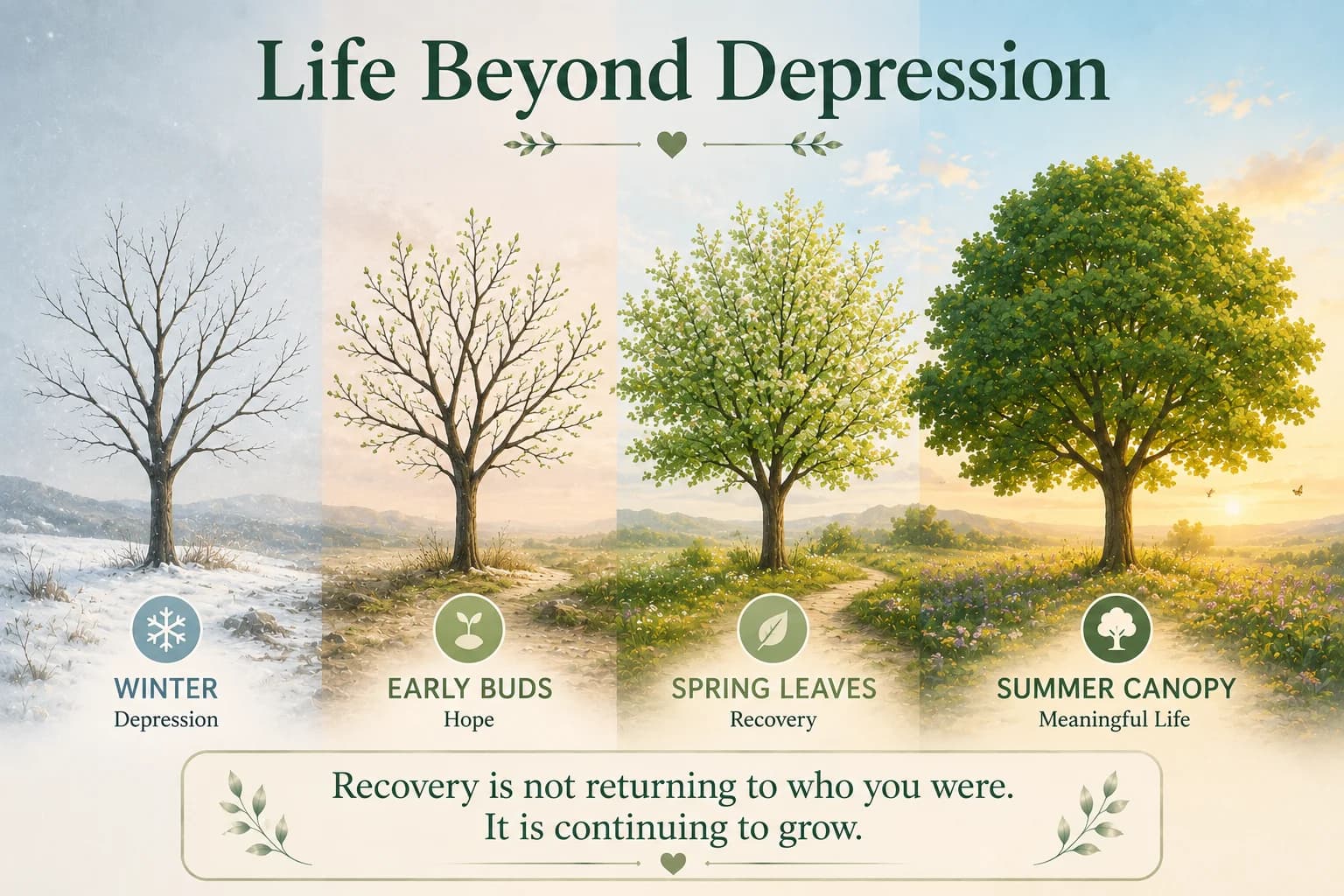 Life Beyond Depression

WINTER
Depression

EARLY BUDS
Hope

SPRING LEAVES
Recovery

SUMMER CANOPY
Meaningful Life

Recovery is not returning to who you were.
It is continuing to grow.